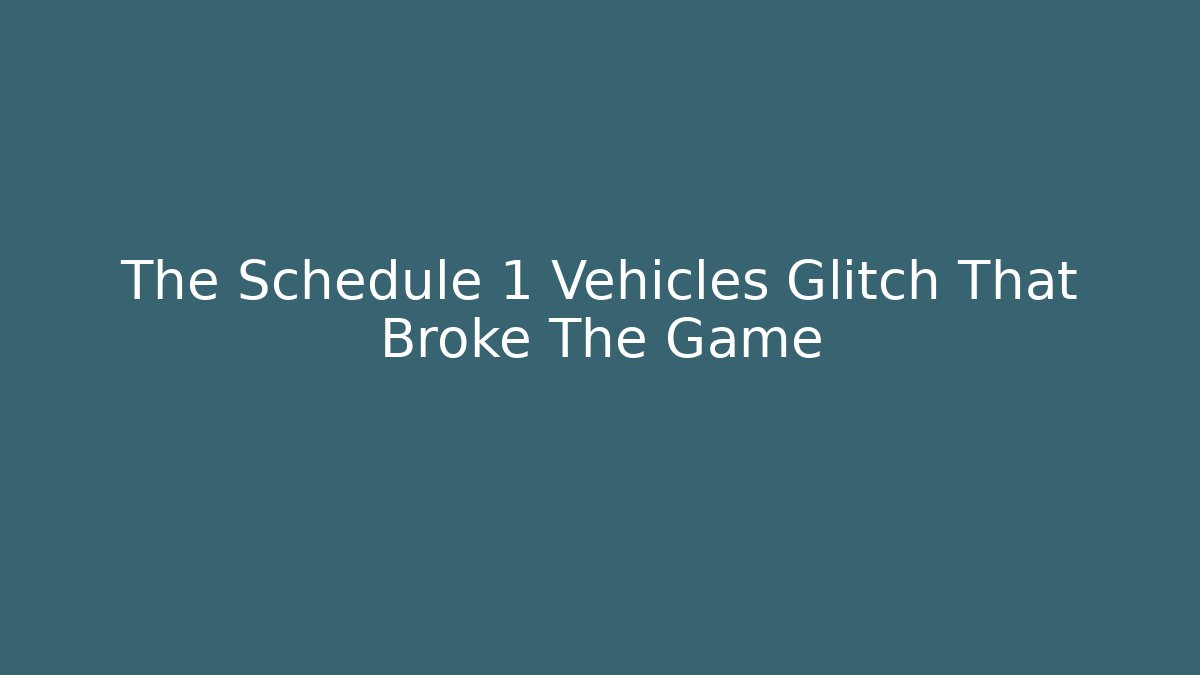 The Schedule 1 Vehicles Glitch That Broke The Game